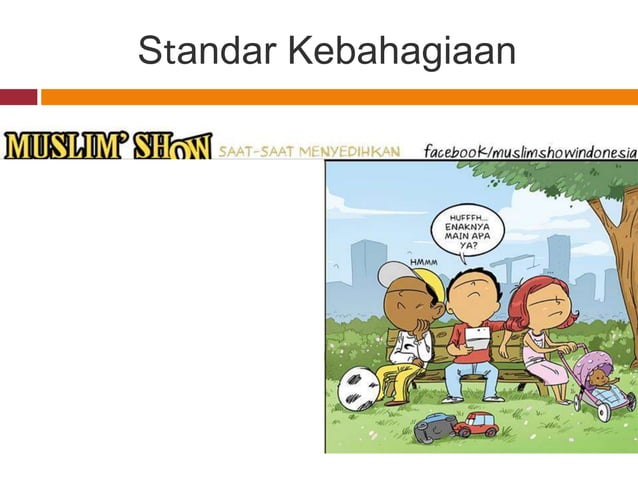 Standar Kebahagiaan

MUSLIM' SHOW SAAT-SAAT MENYEDIHKAN facebook/muslimshowindonesia

HUFFFH... ENAKNYA MAIN APA YA?

HMMM